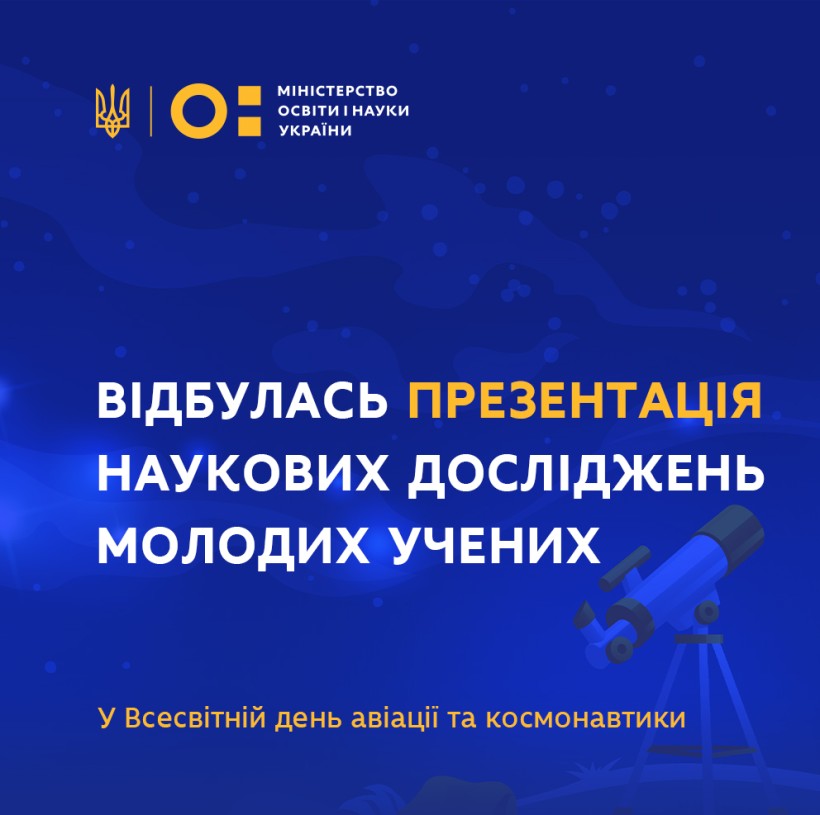 МІНІСТЕРСТВО ОСВІТИ І НАУКИ УКРАЇНИ

ВІДБУЛАСЬ ПРЕЗЕНТАЦІЯ НАУКОВИХ ДОСЛІДЖЕНЬ МОЛОДИХ УЧЕНИХ

У Всесвітній день авіації та космонавтики